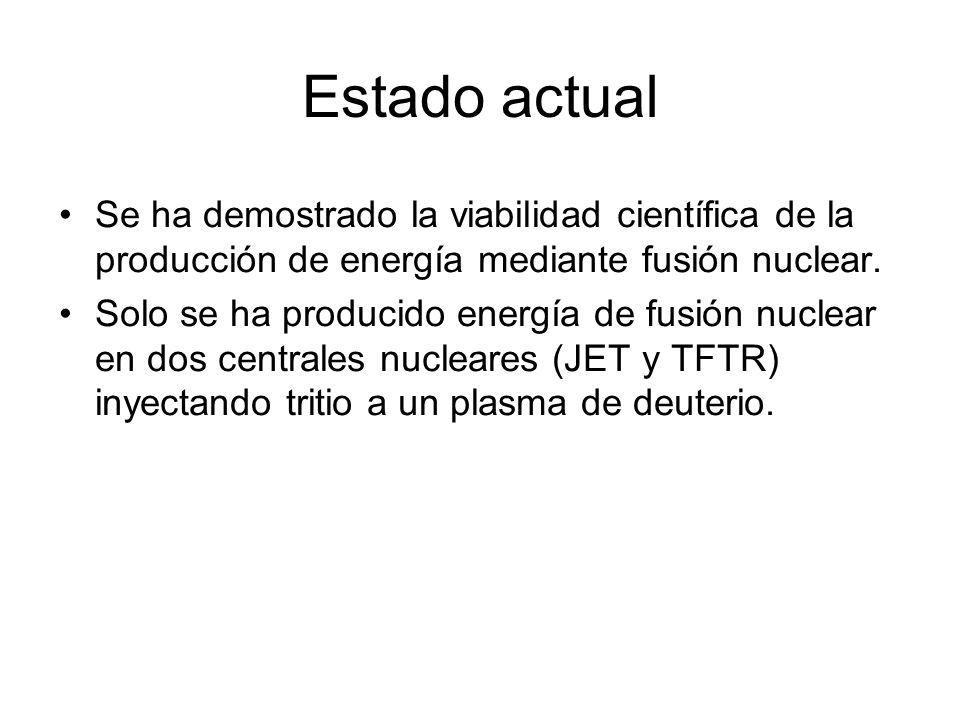 Estado actual

• Se ha demostrado la viabilidad científica de la producción de energía mediante fusión nuclear.

• Solo se ha producido energía de fusión nuclear en dos centrales nucleares (JET y TFTR) inyectando tritio a un plasma de deuterio.